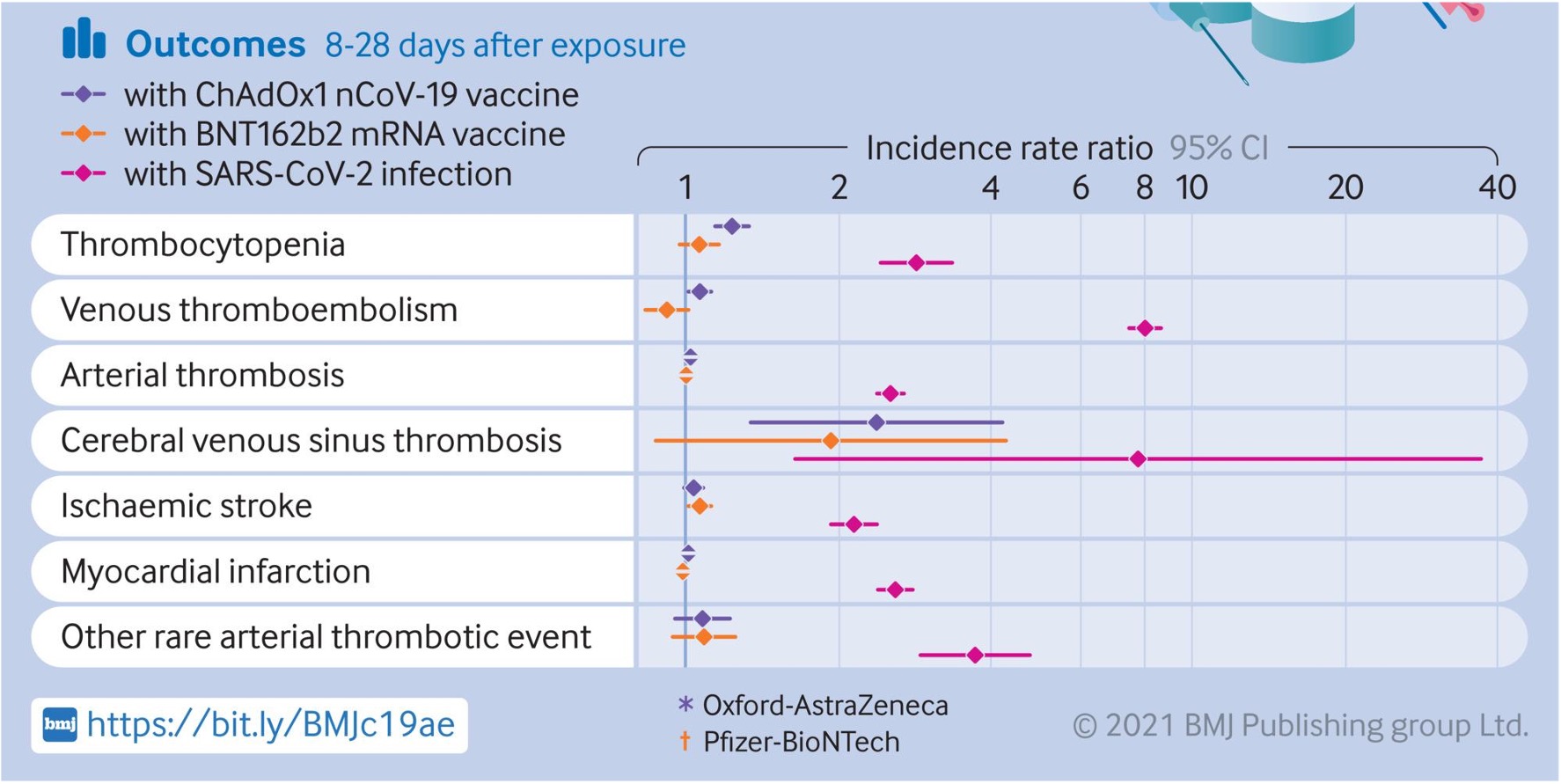 Outcomes 8-28 days after exposure

with ChAdOx1 nCoV-19 vaccine
with BNT162b2 mRNA vaccine
with SARS-CoV-2 infection

Incidence rate ratio 95% CI

1 2 4 6 8 10 20 40

Thrombocytopenia
Venous thromboembolism
Arterial thrombosis
Cerebral venous sinus thrombosis
Ischaemic stroke
Myocardial infarction
Other rare arterial thrombotic event

bmj https://bit.ly/BMJc19ae

* Oxford-AstraZeneca
† Pfizer-BioNTech

© 2021 BMJ Publishing group Ltd.